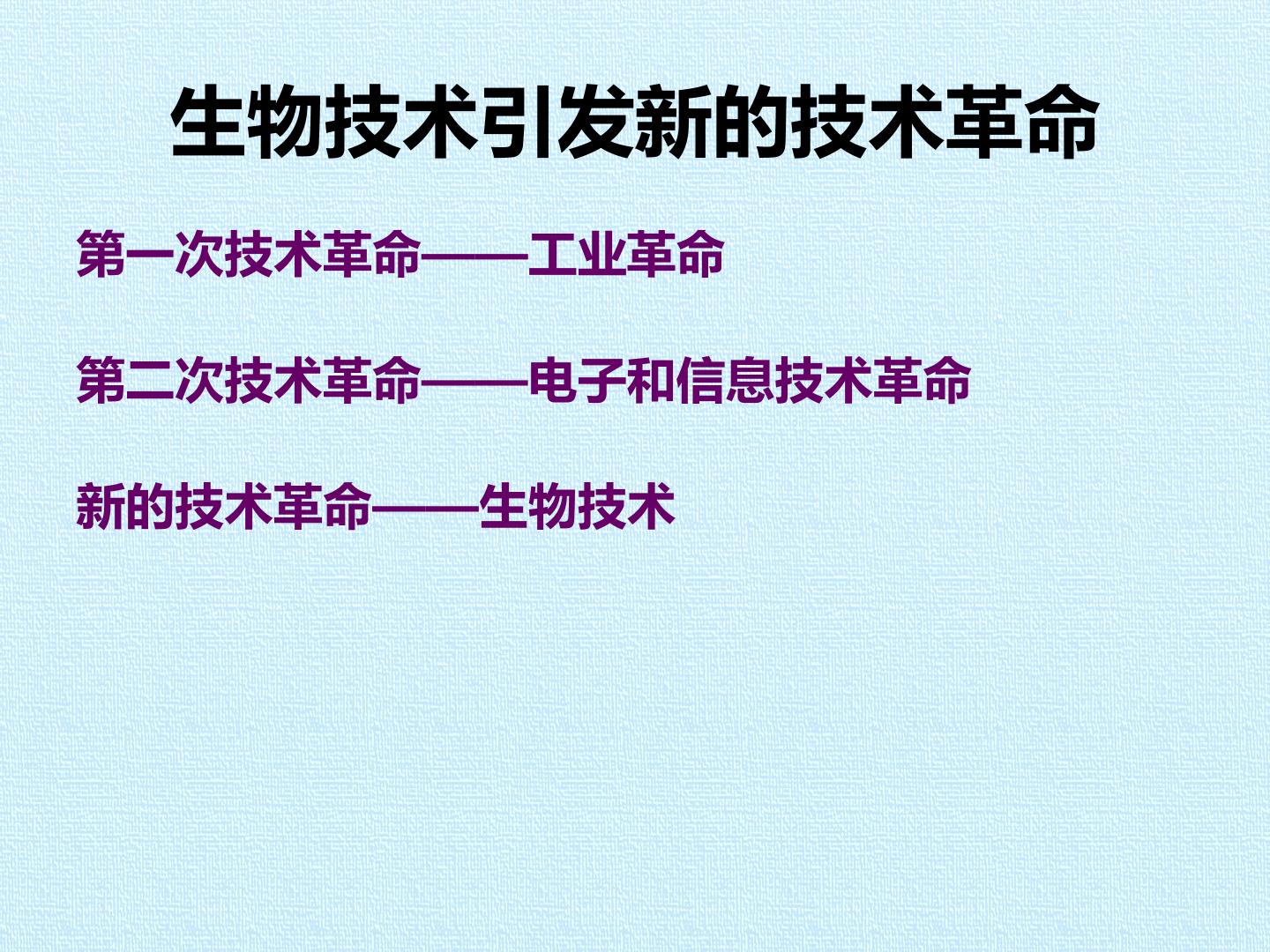 生物技术引发新的技术革命

第一次技术革命——工业革命

第二次技术革命——电子和信息技术革命

新的技术革命——生物技术